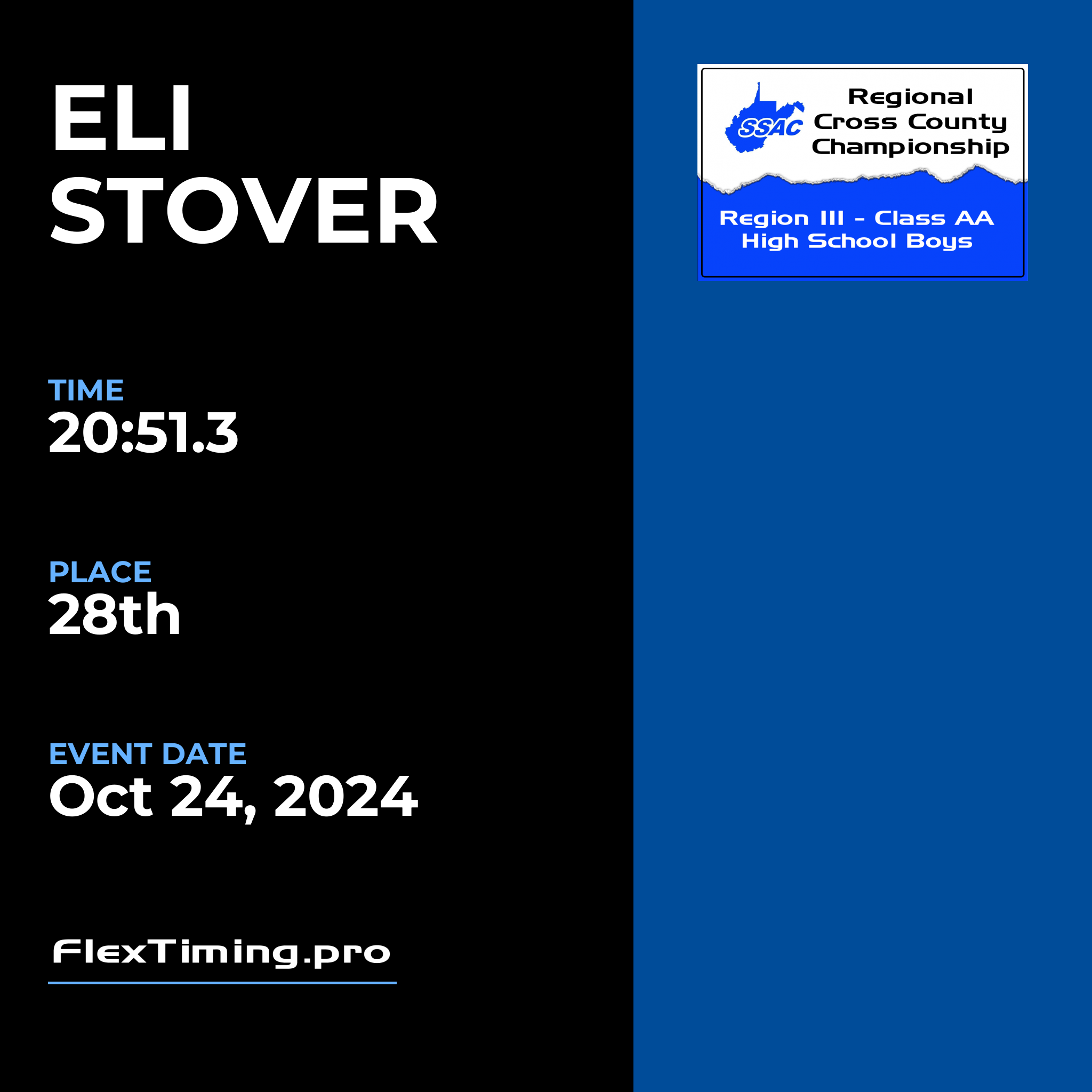 ELI
STOVER

TIME
20:51.3

PLACE
28th

EVENT DATE
Oct 24, 2024

FlexTiming.pro

SSAC

Regional
Cross County
Championship

Region III - Class AA
High School Boys